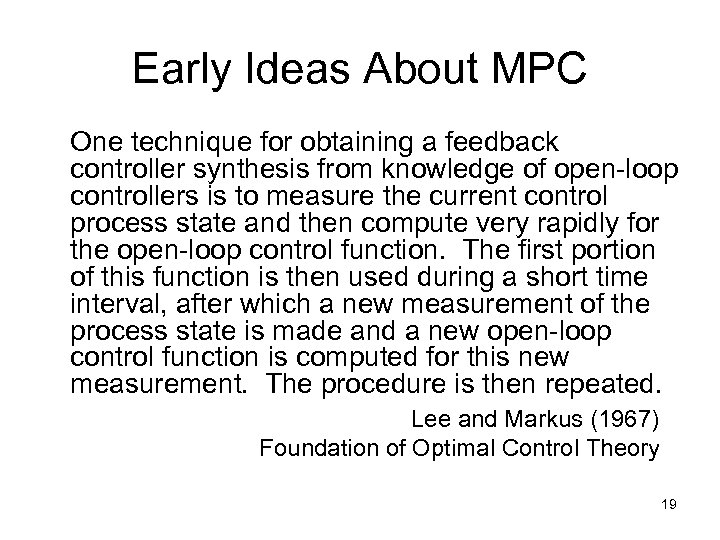 Early Ideas About MPC

One technique for obtaining a feedback controller synthesis from knowledge of open-loop controllers is to measure the current control process state and then compute very rapidly for the open-loop control function. The first portion of this function is then used during a short time interval, after which a new measurement of the process state is made and a new open-loop control function is computed for this new measurement. The procedure is then repeated.

Lee and Markus (1967)
Foundation of Optimal Control Theory

19